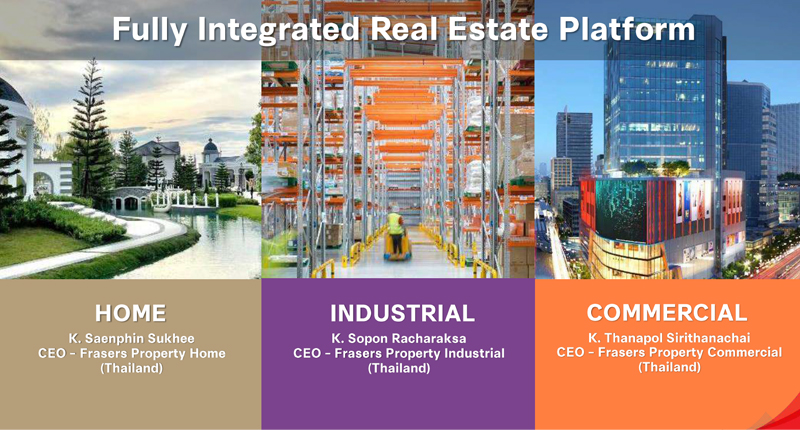 Fully Integrated Real Estate Platform

HOME
K. Saenphin Sukhee
CEO - Frasers Property Home (Thailand)

INDUSTRIAL
K. Sopon Racharaksa
CEO - Frasers Property Industrial (Thailand)

COMMERCIAL
K. Thanapol Sirithanachai
CEO - Frasers Property Commercial (Thailand)